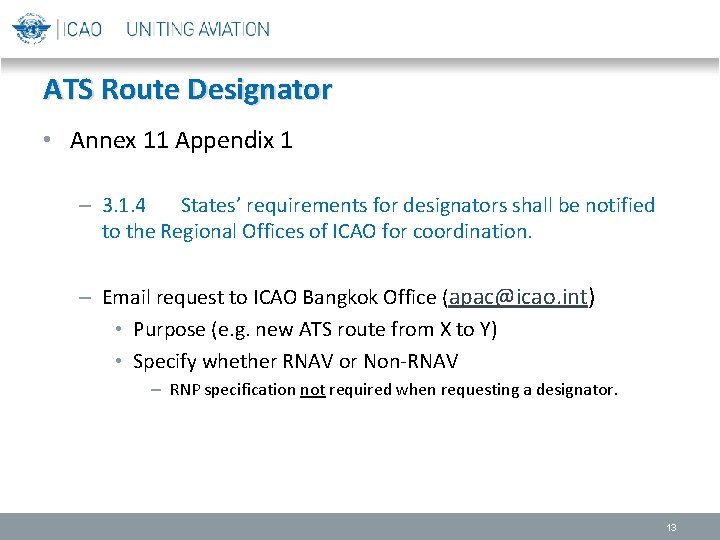 ICAO UNITING AVIATION

ATS Route Designator

• Annex 11 Appendix 1

– 3.1.4 States' requirements for designators shall be notified to the Regional Offices of ICAO for coordination.

– Email request to ICAO Bangkok Office (apac@icao.int)

• Purpose (e.g. new ATS route from X to Y)

• Specify whether RNAV or Non-RNAV

– RNP specification not required when requesting a designator.

13